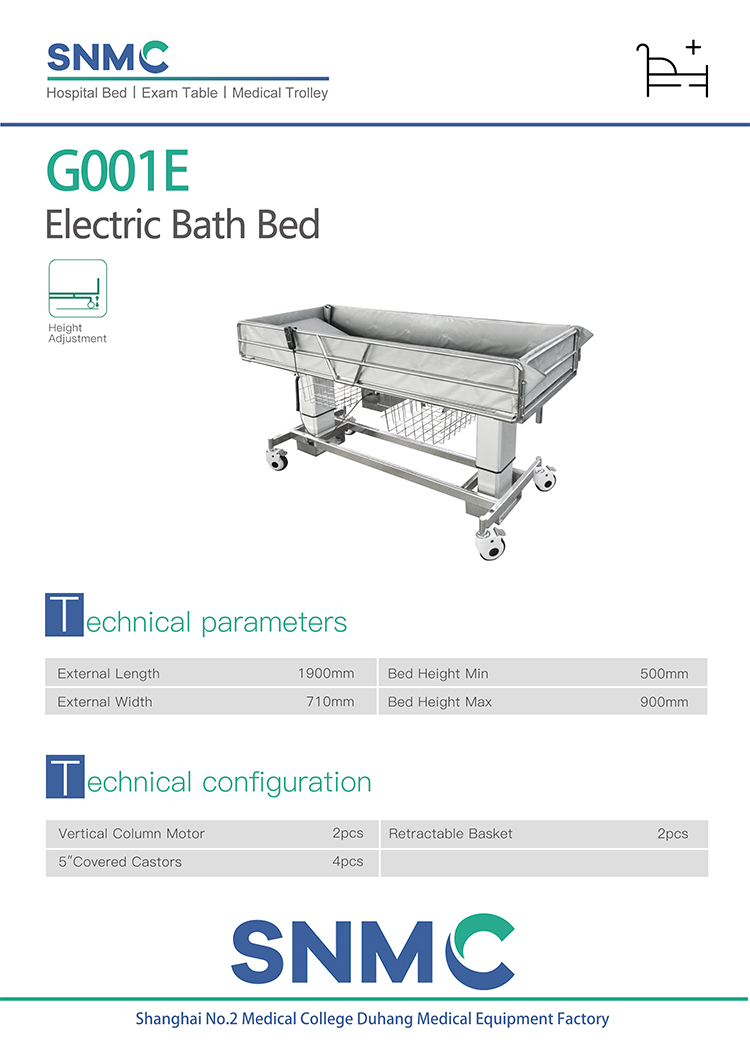 SNMC
Hospital Bed | Exam Table | Medical Trolley

G001E
Electric Bath Bed

Height Adjustment

Technical parameters

| External Length | 1900mm | Bed Height Min | 500mm |
|---|---|---|---|
| External Width | 710mm | Bed Height Max | 900mm |

Technical configuration

| Vertical Column Motor | 2pcs | Retractable Basket | 2pcs |
|---|---|---|---|
| 5"Covered Castors | 4pcs | | |

SNMC

Shanghai No.2 Medical College Duhang Medical Equipment Factory